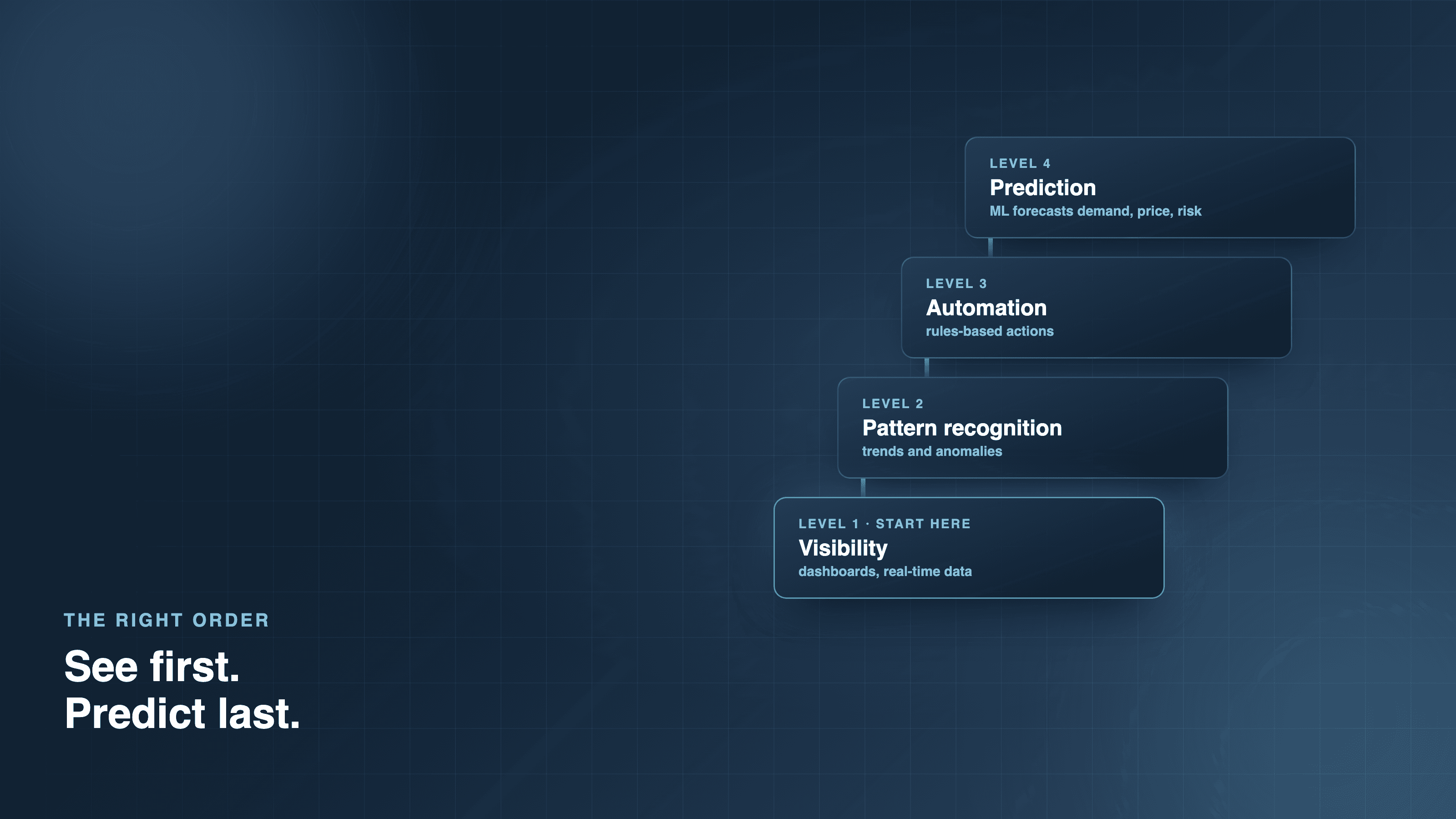 LEVEL 4
Prediction
ML forecasts demand, price, risk

LEVEL 3
Automation
rules-based actions

LEVEL 2
Pattern recognition
trends and anomalies

LEVEL 1 · START HERE
Visibility
dashboards, real-time data

THE RIGHT ORDER

See first.
Predict last.